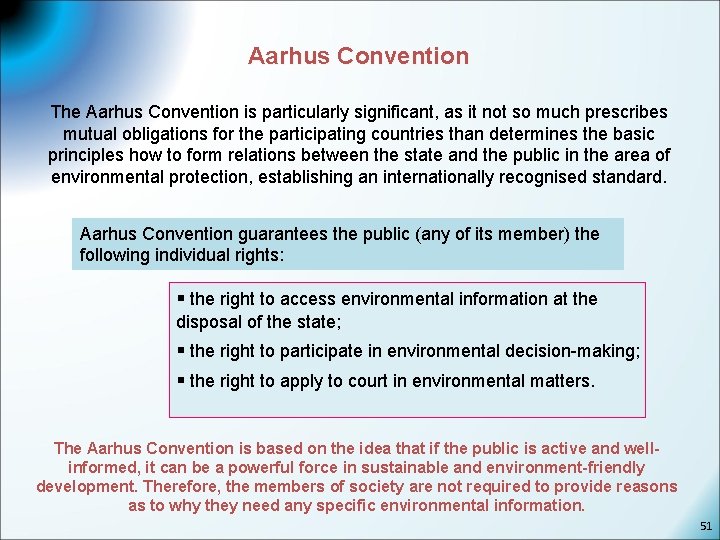 Aarhus Convention

The Aarhus Convention is particularly significant, as it not so much prescribes mutual obligations for the participating countries than determines the basic principles how to form relations between the state and the public in the area of environmental protection, establishing an internationally recognised standard.

Aarhus Convention guarantees the public (any of its member) the following individual rights:

▪ the right to access environmental information at the disposal of the state;

▪ the right to participate in environmental decision-making;

▪ the right to apply to court in environmental matters.

The Aarhus Convention is based on the idea that if the public is active and well-informed, it can be a powerful force in sustainable and environment-friendly development. Therefore, the members of society are not required to provide reasons as to why they need any specific environmental information.

51